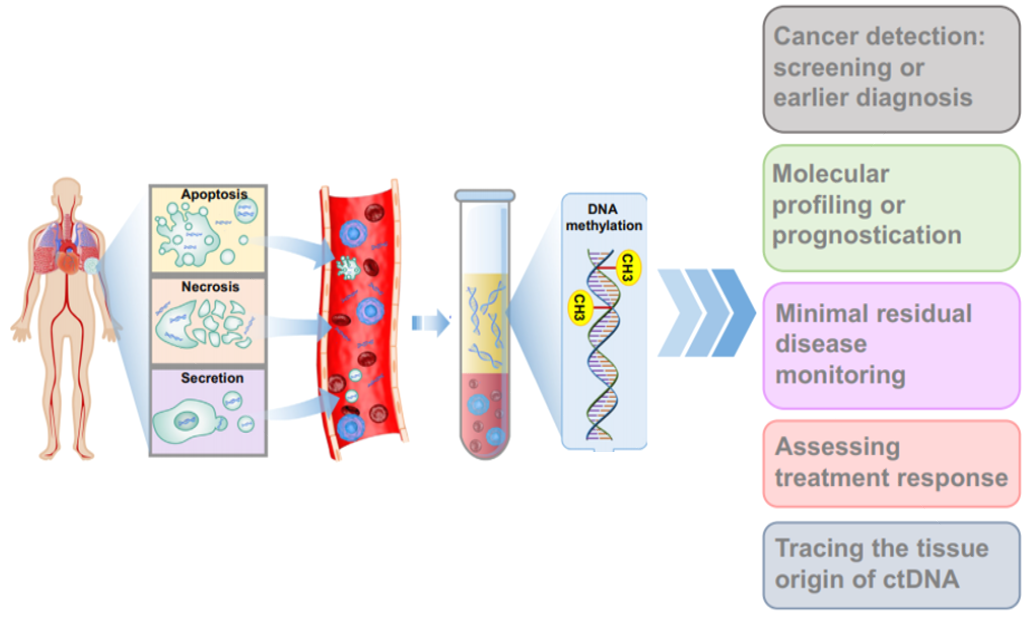 Apoptosis

Necrosis

Secretion

DNA methylation

CH3

CH3

Cancer detection: screening or earlier diagnosis

Molecular profiling or prognostication

Minimal residual disease monitoring

Assessing treatment response

Tracing the tissue origin of ctDNA